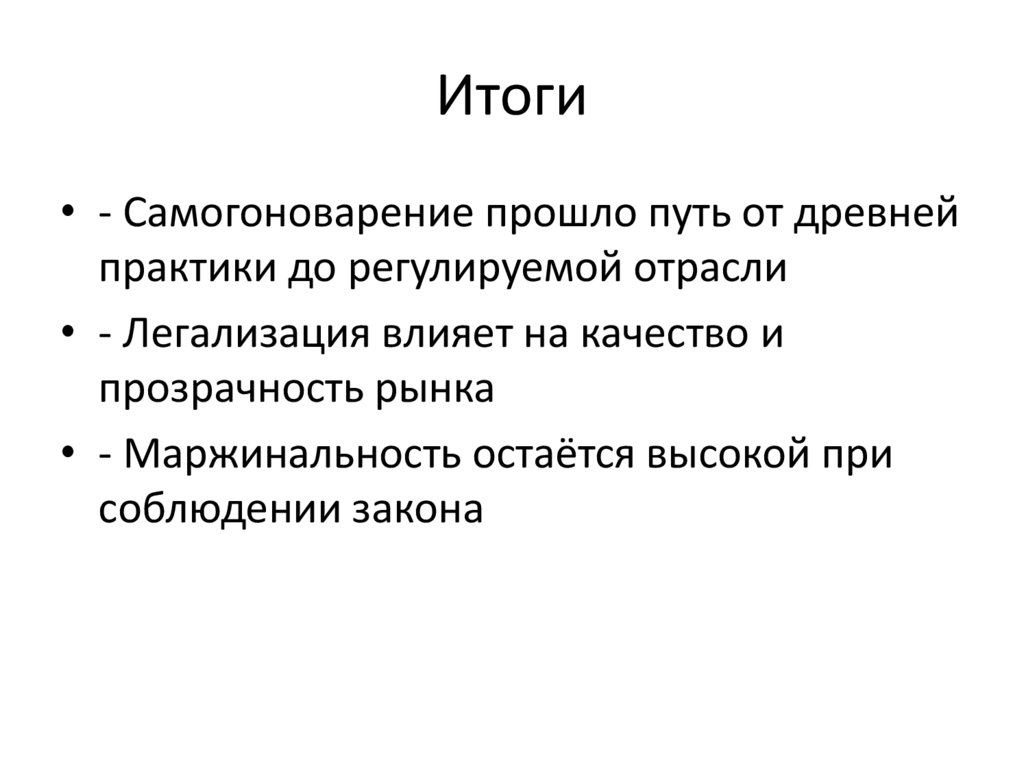 Итоги

• - Самогоноварение прошло путь от древней практики до регулируемой отрасли
• - Легализация влияет на качество и прозрачность рынка
• - Маржинальность остаётся высокой при соблюдении закона